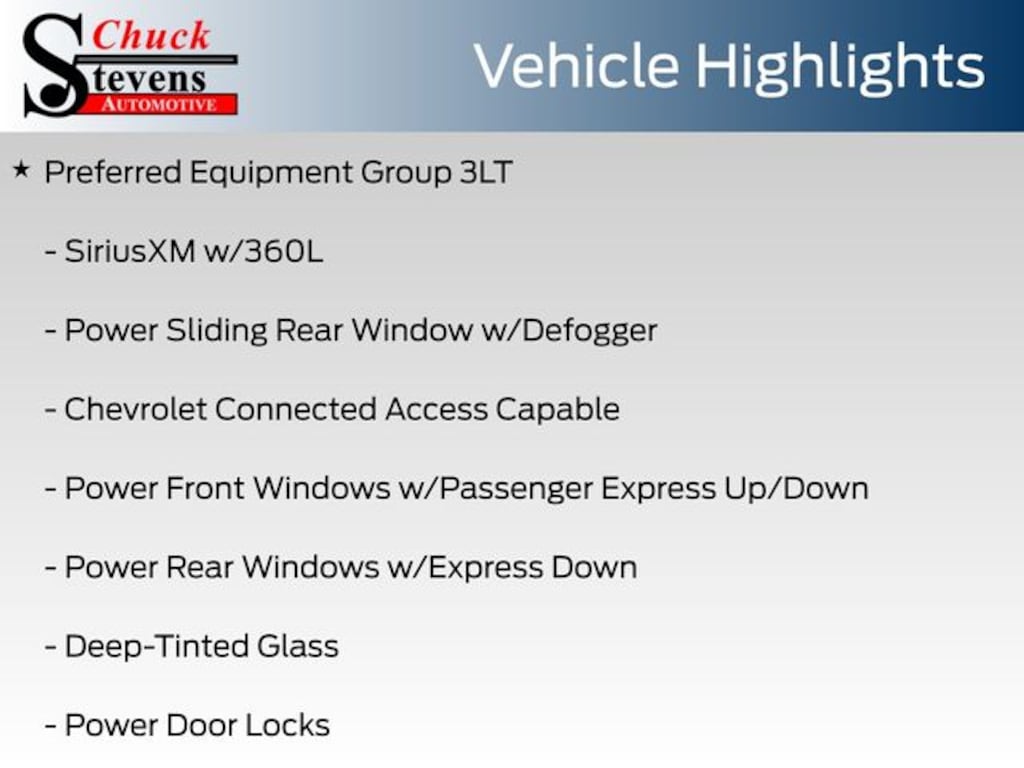 Chuck Stevens AUTOMOTIVE

Vehicle Highlights

★ Preferred Equipment Group 3LT

- SiriusXM w/360L

- Power Sliding Rear Window w/Defogger

- Chevrolet Connected Access Capable

- Power Front Windows w/Passenger Express Up/Down

- Power Rear Windows w/Express Down

- Deep-Tinted Glass

- Power Door Locks